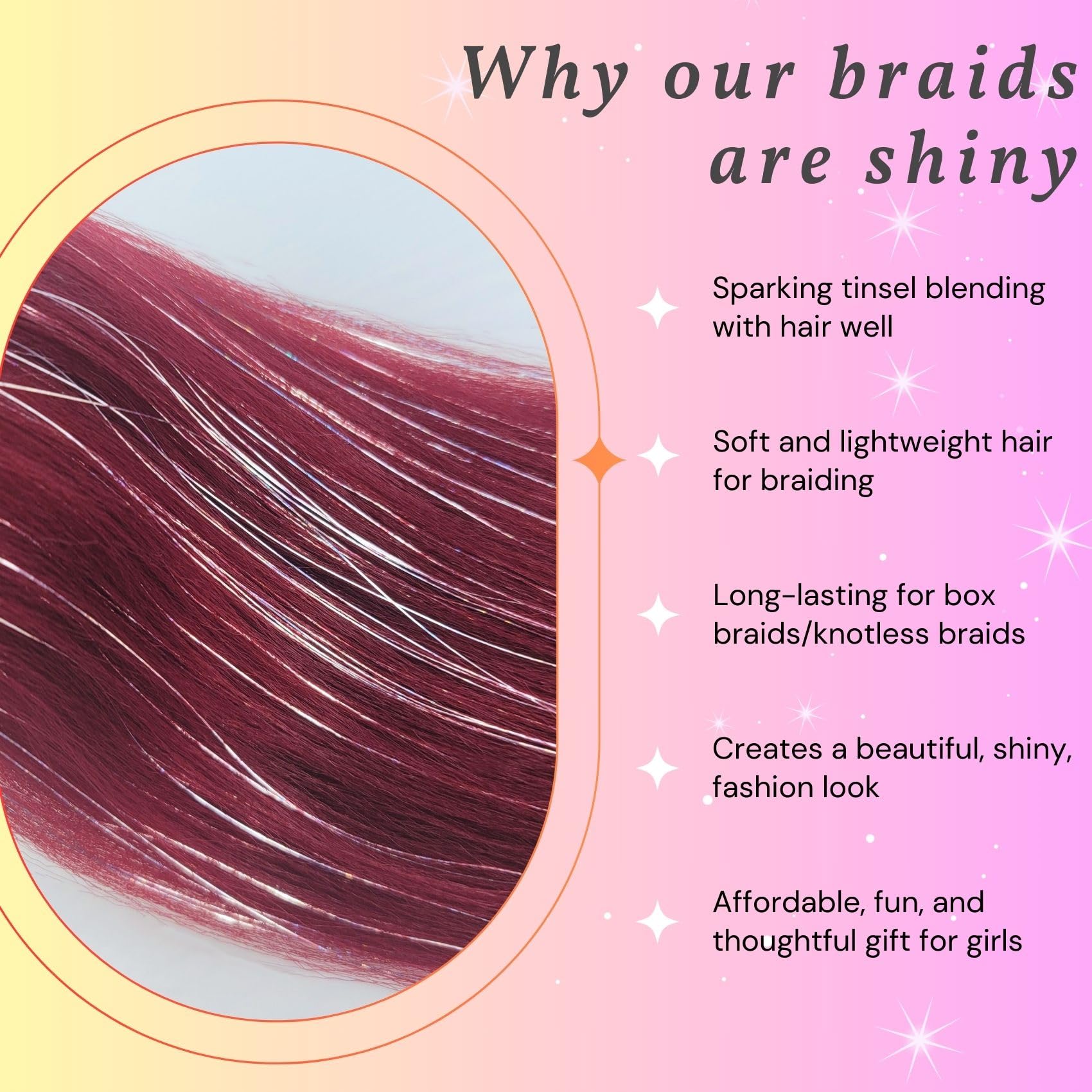 Why our braids are shiny

Sparking tinsel blending with hair well

Soft and lightweight hair for braiding

Long-lasting for box braids/knotless braids

Creates a beautiful, shiny, fashion look

Affordable, fun, and thoughtful gift for girls